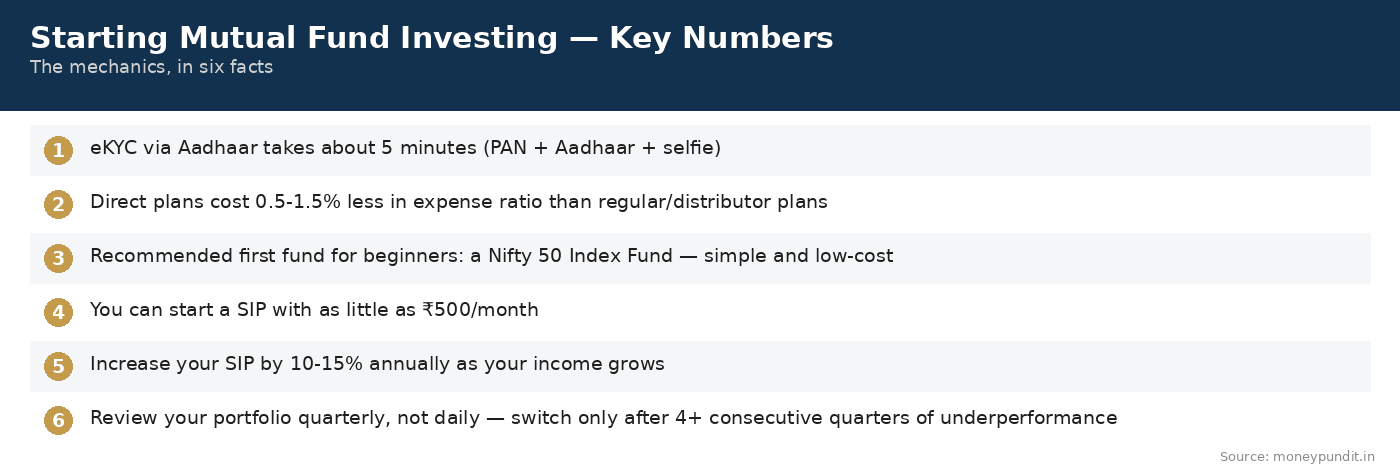 Starting Mutual Fund Investing — Key Numbers
The mechanics, in six facts

1 eKYC via Aadhaar takes about 5 minutes (PAN + Aadhaar + selfie)

2 Direct plans cost 0.5-1.5% less in expense ratio than regular/distributor plans

3 Recommended first fund for beginners: a Nifty 50 Index Fund — simple and low-cost

4 You can start a SIP with as little as ₹500/month

5 Increase your SIP by 10-15% annually as your income grows

6 Review your portfolio quarterly, not daily — switch only after 4+ consecutive quarters of underperformance

Source: moneypundit.in